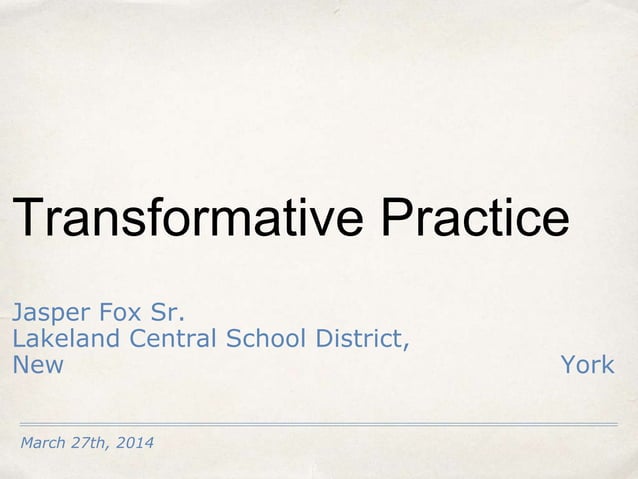 Transformative Practice

Jasper Fox Sr.
Lakeland Central School District, New York

March 27th, 2014